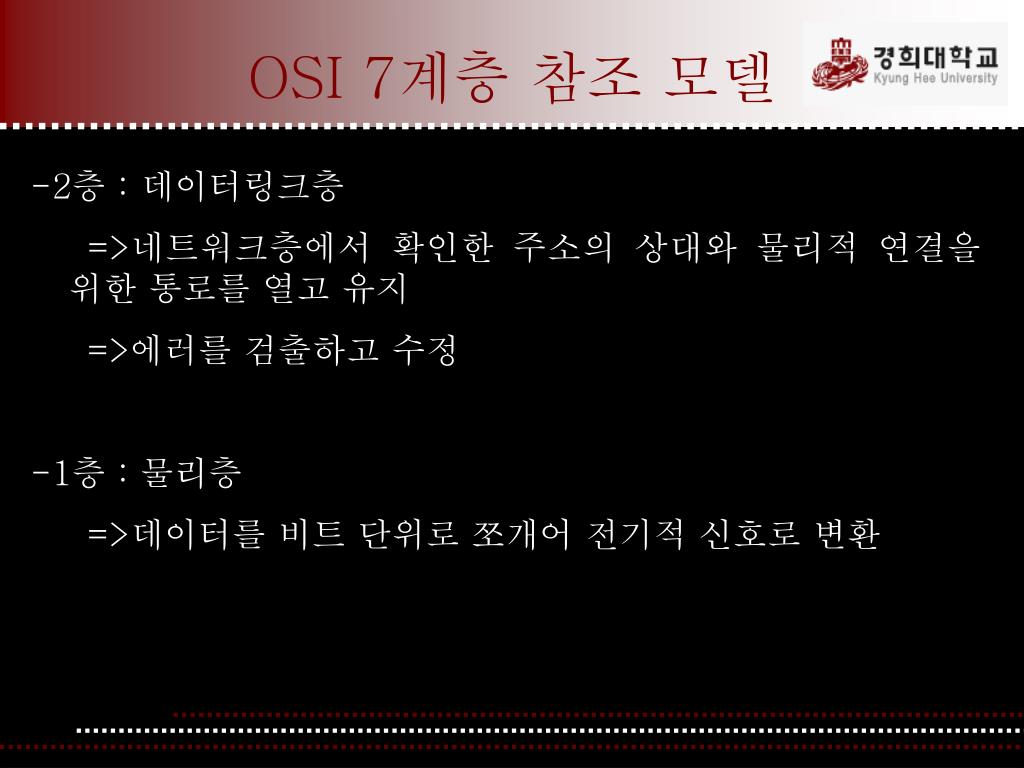 OSI 7계층 참조 모델

경희대학교
Kyung Hee University

-2층 : 데이터링크층

=>네트워크층에서 확인한 주소의 상대와 물리적 연결을 위한 통로를 열고 유지

=>에러를 검출하고 수정

-1층 : 물리층

=>데이터를 비트 단위로 쪼개어 전기적 신호로 변환